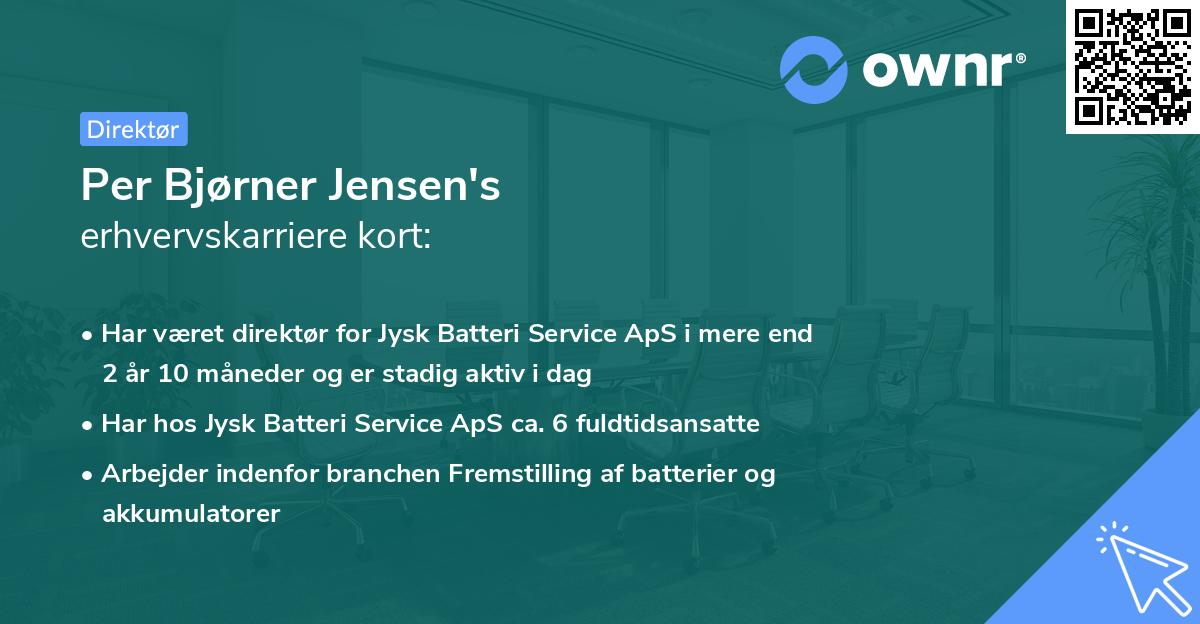 ownr®

Direktør

Per Bjørner Jensen's
erhvervskarriere kort:

• Har været direktør for Jysk Batteri Service ApS i mere end 2 år 10 måneder og er stadig aktiv i dag
• Har hos Jysk Batteri Service ApS ca. 6 fuldtidsansatte
• Arbejder indenfor branchen Fremstilling af batterier og akkumulatorer